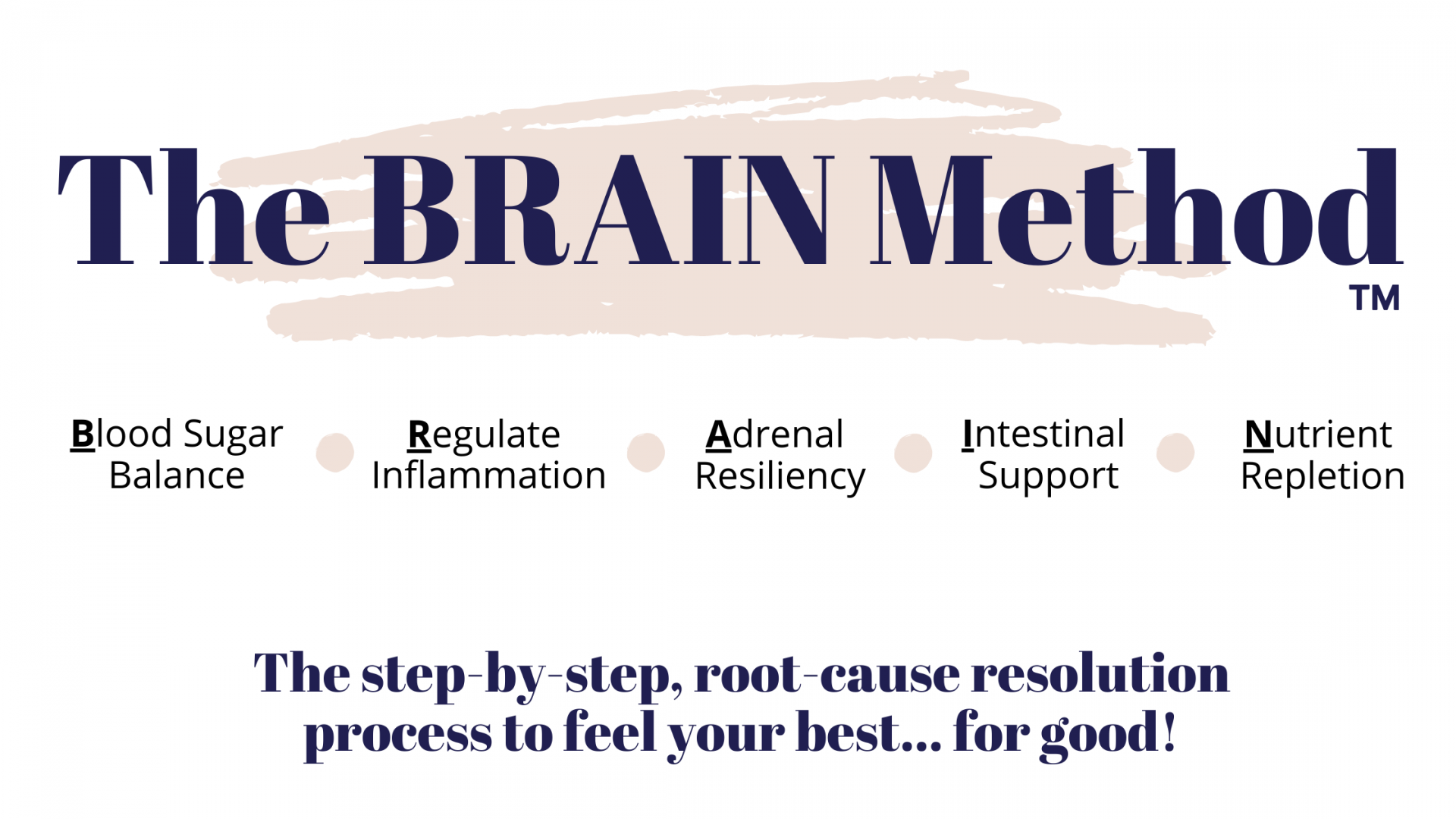 The BRAIN Method
TM

Blood Sugar Balance

Regulate Inflammation

Adrenal Resiliency

Intestinal Support

Nutrient Repletion

The step-by-step, root-cause resolution process to feel your best... for good!